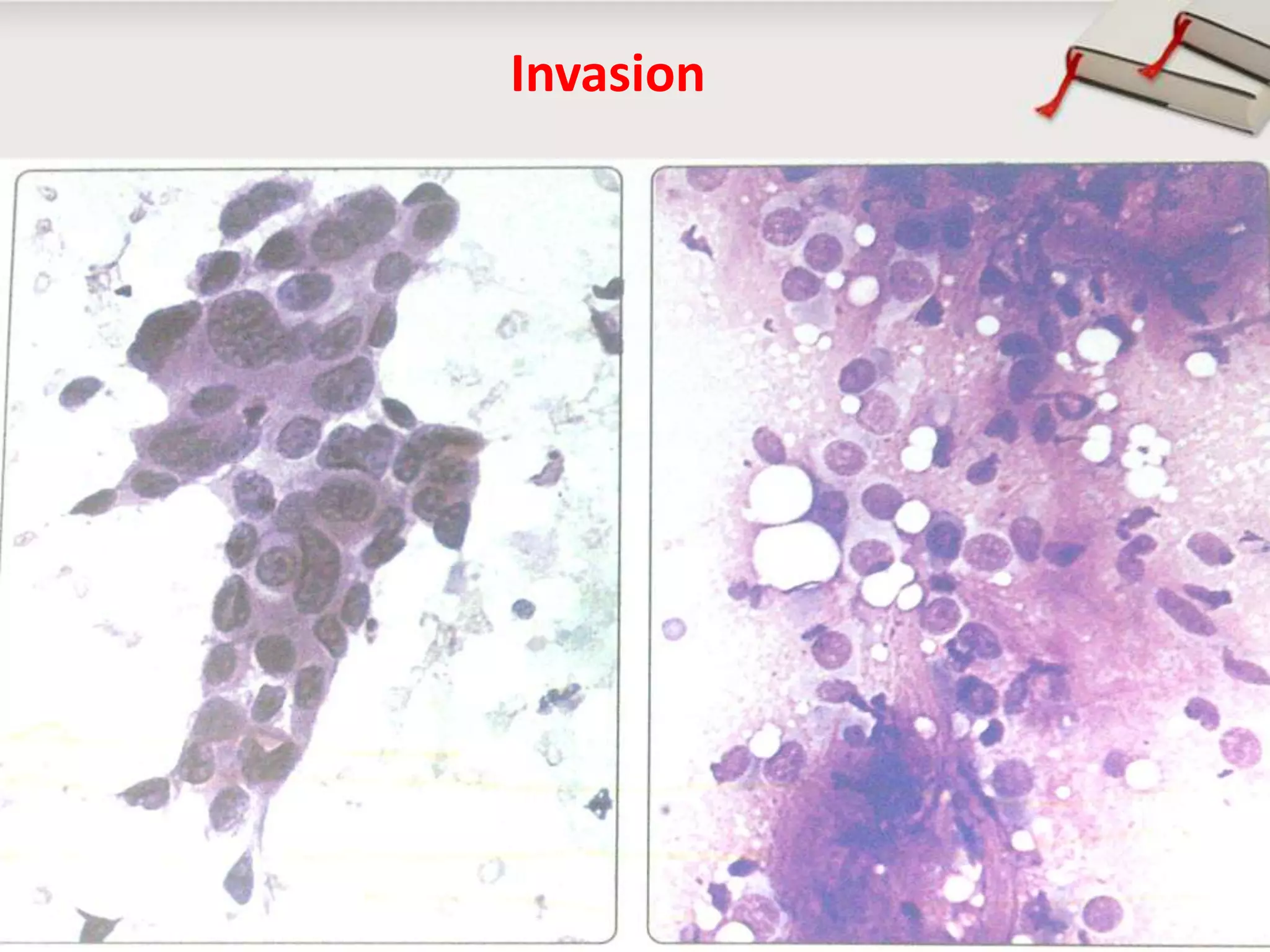 Invasion